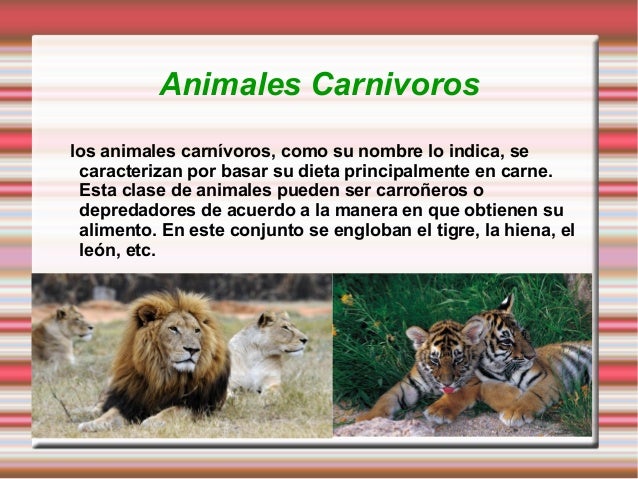 Animales Carnivoros

los animales carnívoros, como su nombre lo indica, se caracterizan por basar su dieta principalmente en carne. Esta clase de animales pueden ser carroñeros o depredadores de acuerdo a la manera en que obtienen su alimento. En este conjunto se engloban el tigre, la hiena, el león, etc.